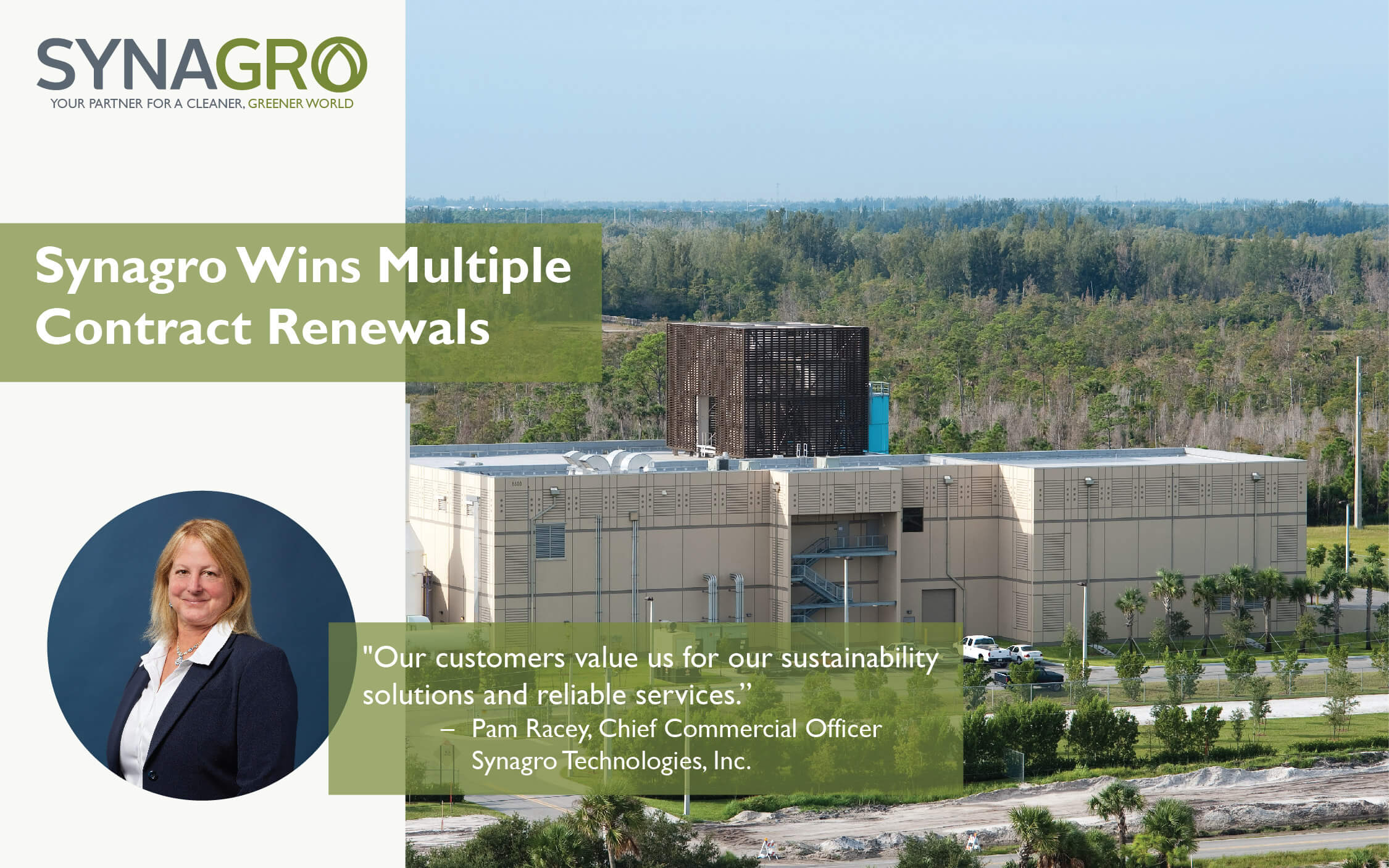 SYNAGRO
YOUR PARTNER FOR A CLEANER, GREENER WORLD

Synagro Wins Multiple Contract Renewals

"Our customers value us for our sustainability solutions and reliable services."
– Pam Racey, Chief Commercial Officer
Synagro Technologies, Inc.